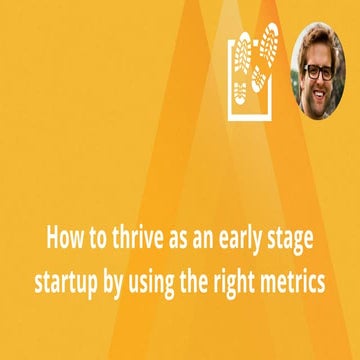 How to thrive as an early stage startup by using the right metrics